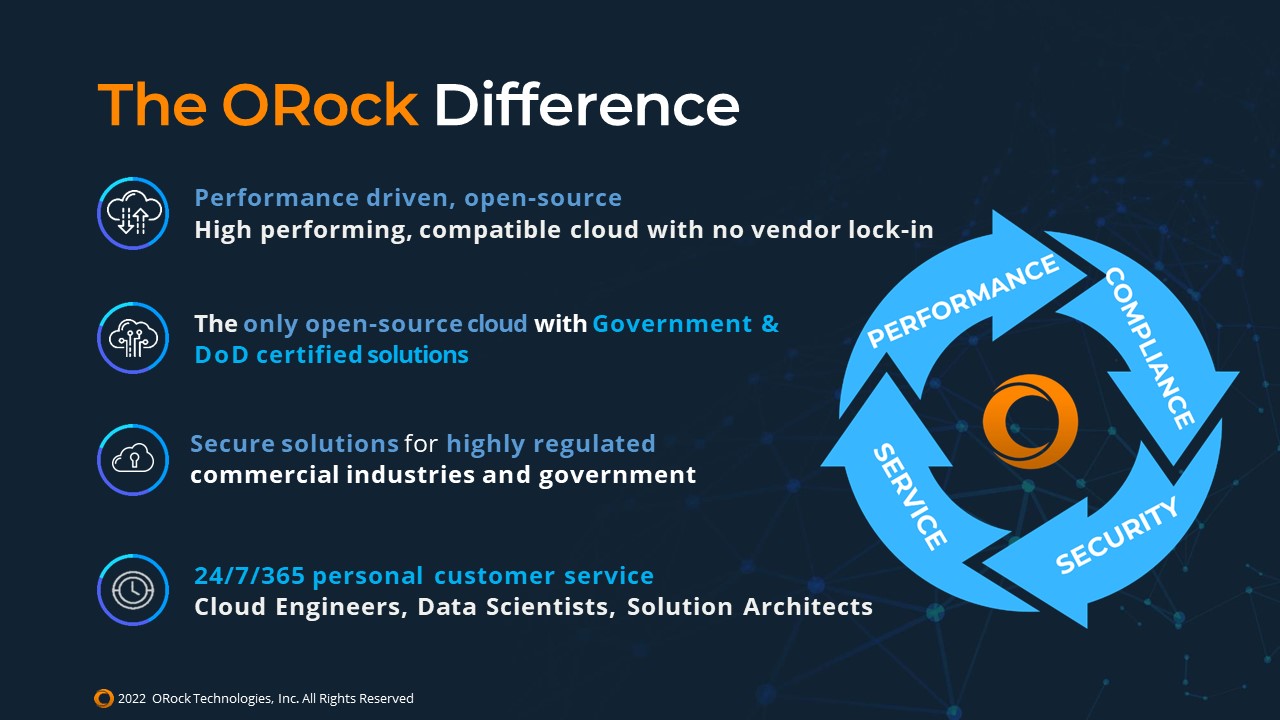 The ORock Difference

Performance driven, open-source
High performing, compatible cloud with no vendor lock-in

The only open-source cloud with Government & DoD certified solutions

Secure solutions for highly regulated commercial industries and government

24/7/365 personal customer service
Cloud Engineers, Data Scientists, Solution Architects

PERFORMANCE
COMPLIANCE
SECURITY
SERVICE

2022 ORock Technologies, Inc. All Rights Reserved